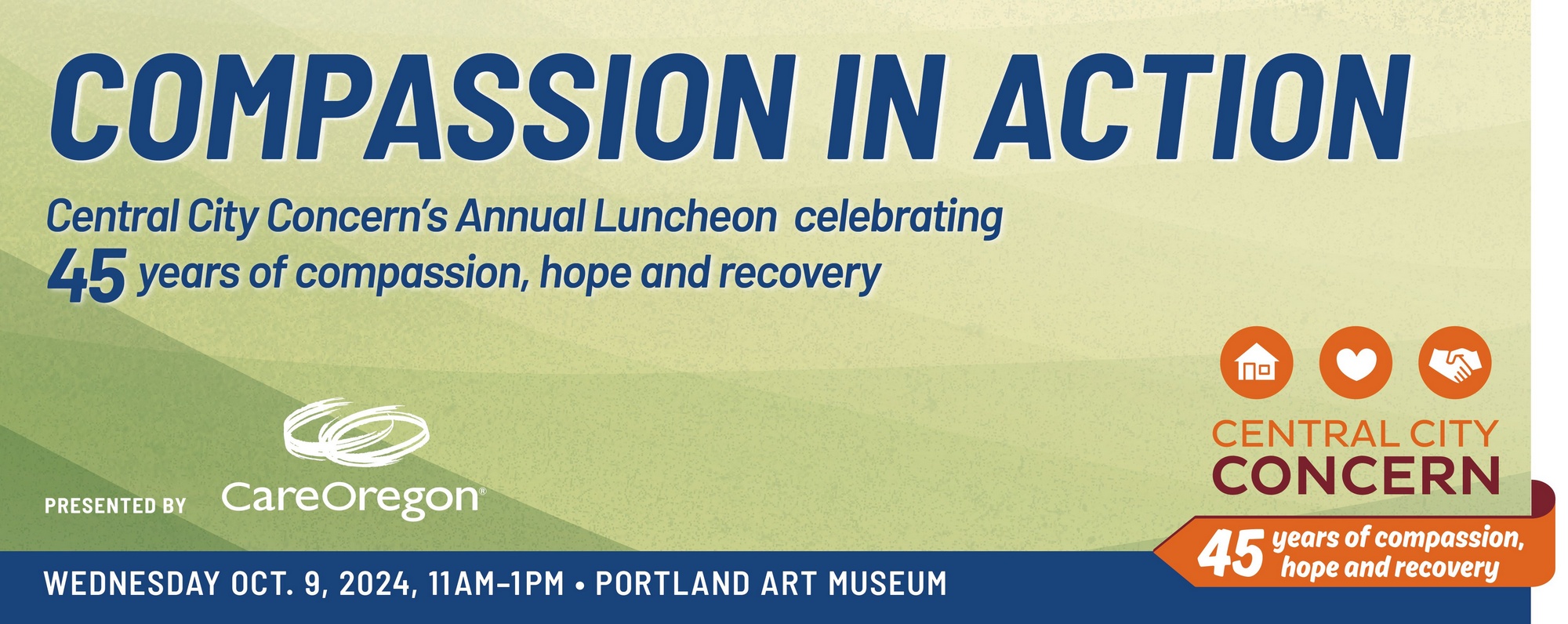 COMPASSION IN ACTION

Central City Concern's Annual Luncheon celebrating 45 years of compassion, hope and recovery

PRESENTED BY CareOregon®

CENTRAL CITY CONCERN

45 years of compassion, hope and recovery

WEDNESDAY OCT. 9, 2024, 11AM–1PM • PORTLAND ART MUSEUM